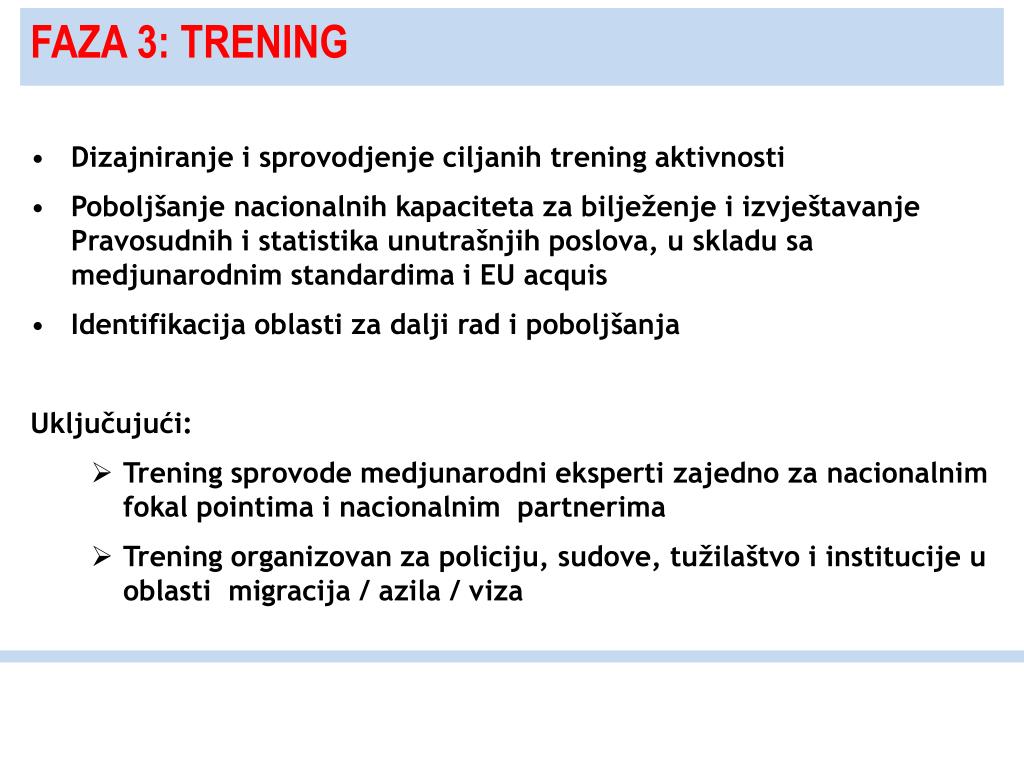 FAZA 3: TRENING

• Dizajniranje i sprovodjenje ciljanih trening aktivnosti

• Poboljšanje nacionalnih kapaciteta za bilježenje i izvještavanje Pravosudnih i statistika unutrašnjih poslova, u skladu sa medjunarodnim standardima i EU acquis

• Identifikacija oblasti za dalji rad i poboljšanja

Uključujući:

➢ Trening sprovode medjunarodni eksperti zajedno za nacionalnim fokal pointima i nacionalnim partnerima

➢ Trening organizovan za policiju, sudove, tužilaštvo i institucije u oblasti migracija / azila / viza